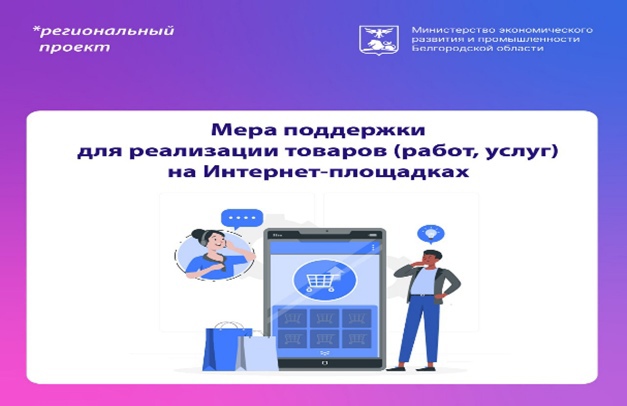 *региональный проект

Министерство экономического развития и промышленности Белгородской области

Мера поддержки для реализации товаров (работ, услуг) на Интернет-площадках